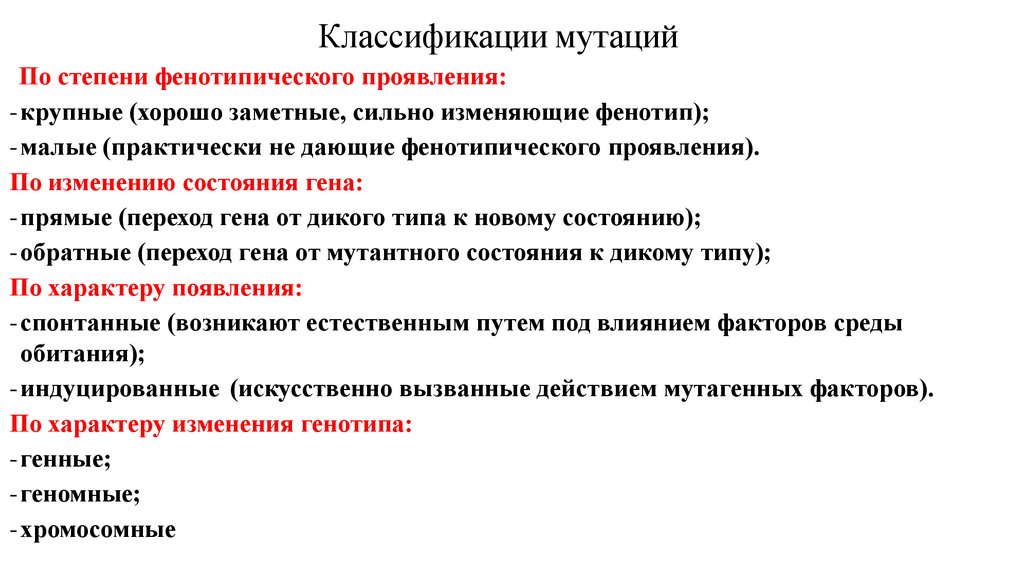 Классификации мутаций

По степени фенотипического проявления:

- крупные (хорошо заметные, сильно изменяющие фенотип);
- малые (практически не дающие фенотипического проявления).

По изменению состояния гена:

- прямые (переход гена от дикого типа к новому состоянию);
- обратные (переход гена от мутантного состояния к дикому типу);

По характеру появления:

- спонтанные (возникают естественным путем под влиянием факторов среды обитания);
- индуцированные (искусственно вызванные действием мутагенных факторов).

По характеру изменения генотипа:

- генные;
- геномные;
- хромосомные